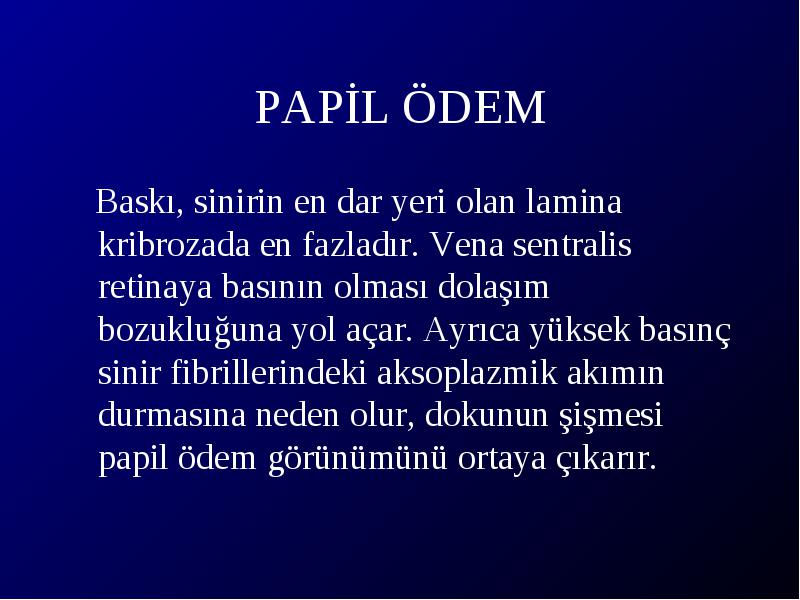 PAPİL ÖDEM

Baskı, sinirin en dar yeri olan lamina kribrozada en fazladır. Vena sentralis retinaya basının olması dolaşım bozukluğuna yol açar. Ayrıca yüksek basınç sinir fibrillerindeki aksoplazmik akımın durmasına neden olur, dokunun şişmesi papil ödem görünümünü ortaya çıkarır.